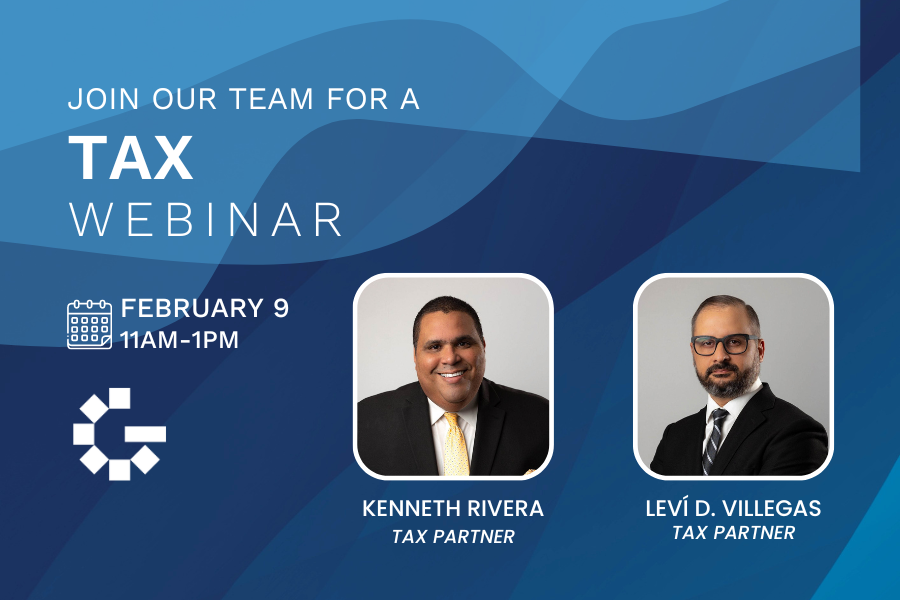 JOIN OUR TEAM FOR A
TAX
WEBINAR

FEBRUARY 9
11AM-1PM

KENNETH RIVERA
TAX PARTNER

LEVÍ D. VILLEGAS
TAX PARTNER